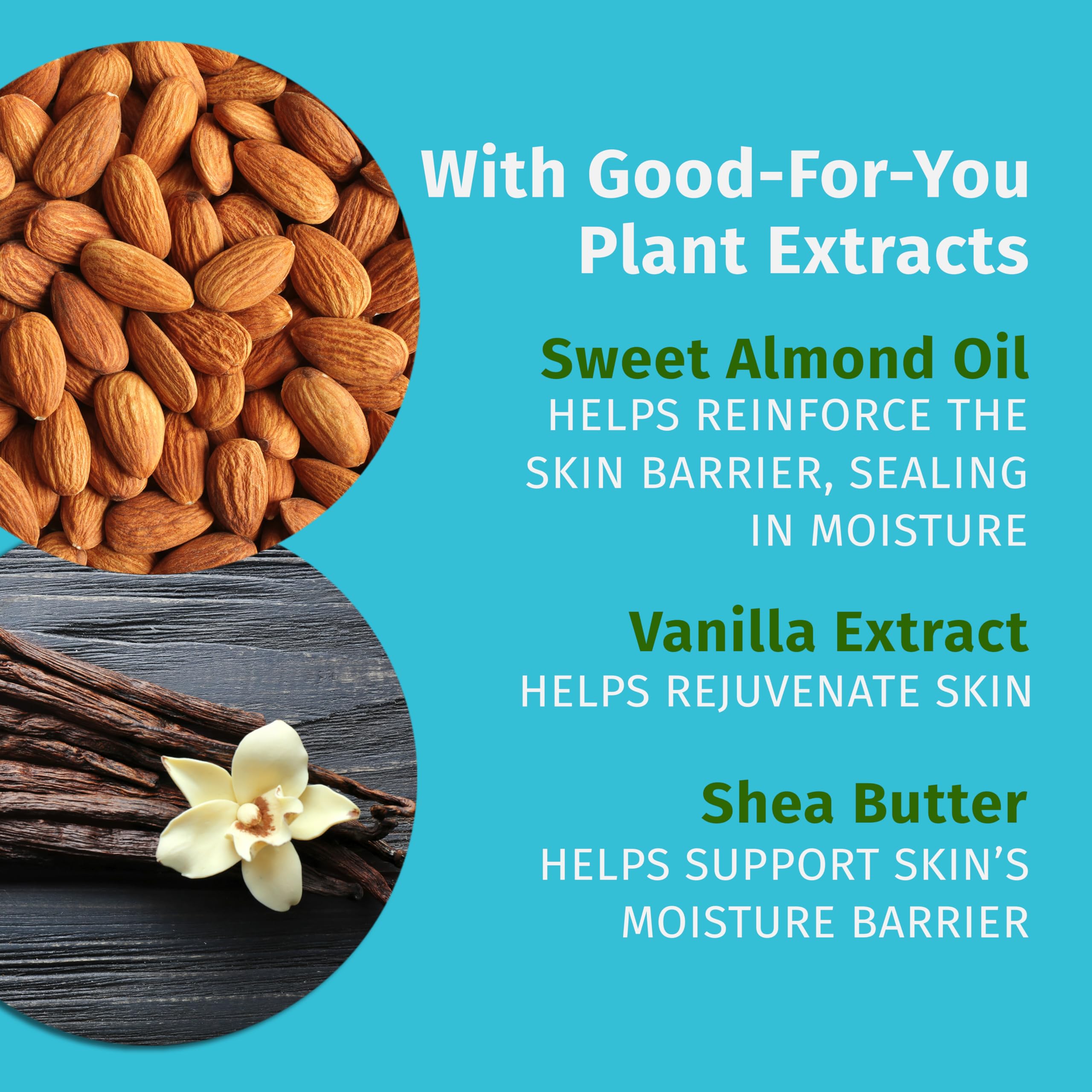 With Good-For-You Plant Extracts

Sweet Almond Oil
HELPS REINFORCE THE SKIN BARRIER, SEALING IN MOISTURE

Vanilla Extract
HELPS REJUVENATE SKIN

Shea Butter
HELPS SUPPORT SKIN'S MOISTURE BARRIER